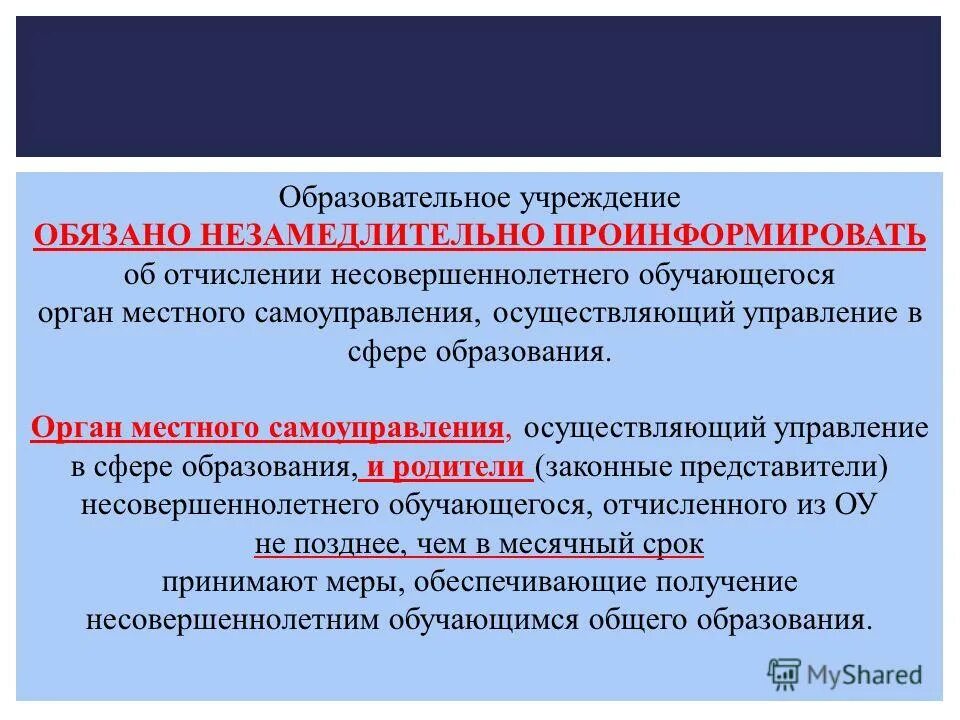 Образовательное учреждение
ОБЯЗАНО НЕЗАМЕДЛИТЕЛЬНО ПРОИНФОРМИРОВАТЬ
об отчислении несовершеннолетнего обучающегося
орган местного самоуправления, осуществляющий управление в сфере образования.

Орган местного самоуправления, осуществляющий управление в сфере образования, и родители (законные представители) несовершеннолетнего обучающегося, отчисленного из ОУ
не позднее, чем в месячный срок
принимают меры, обеспечивающие получение несовершеннолетним обучающимся общего образования.

MyShared